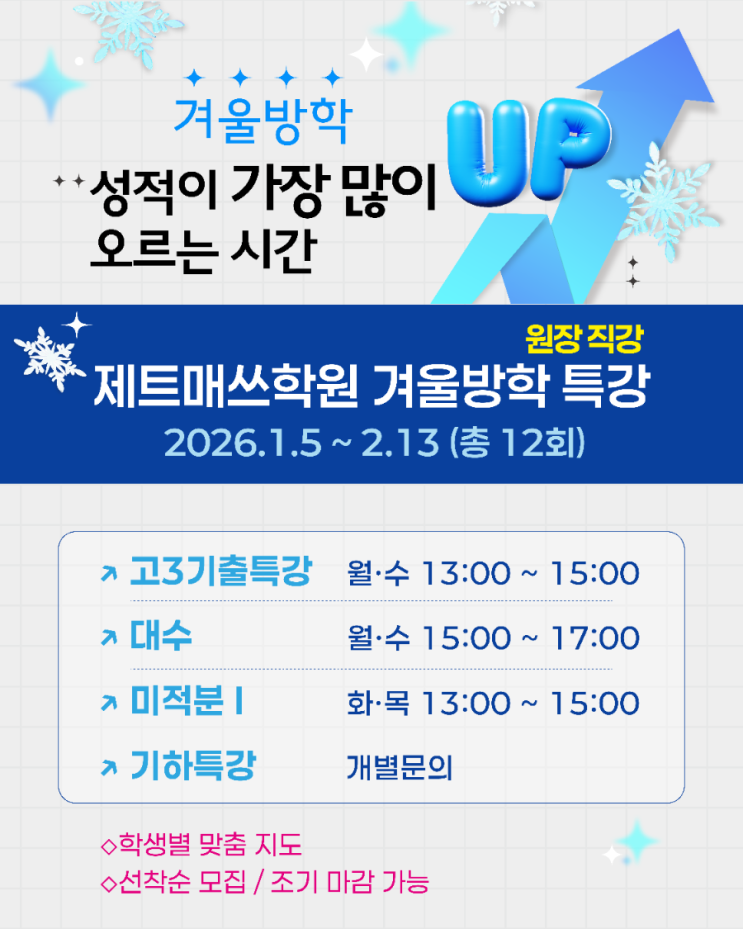 겨울방학

성적이 가장 많이 오르는 시간

UP

원장 직강

제트매쓰학원 겨울방학 특강

2026.1.5 ~ 2.13 (총 12회)

| | |
|---|---|
| ↗ 고3기출특강 | 월·수 13:00 ~ 15:00 |
| ↗ 대수 | 월·수 15:00 ~ 17:00 |
| ↗ 미적분 I | 화·목 13:00 ~ 15:00 |
| ↗ 기하특강 | 개별문의 |

◇학생별 맞춤 지도

◇선착순 모집 / 조기 마감 가능